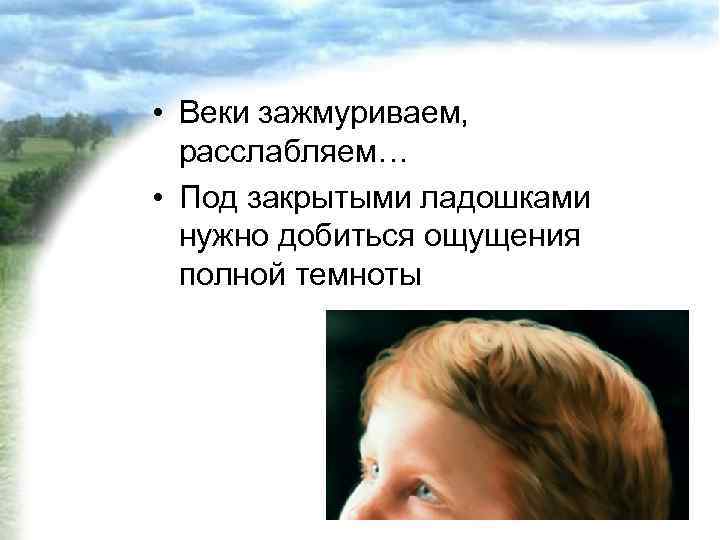 • Веки зажмуриваем, расслабляем…
• Под закрытыми ладошками нужно добиться ощущения полной темноты